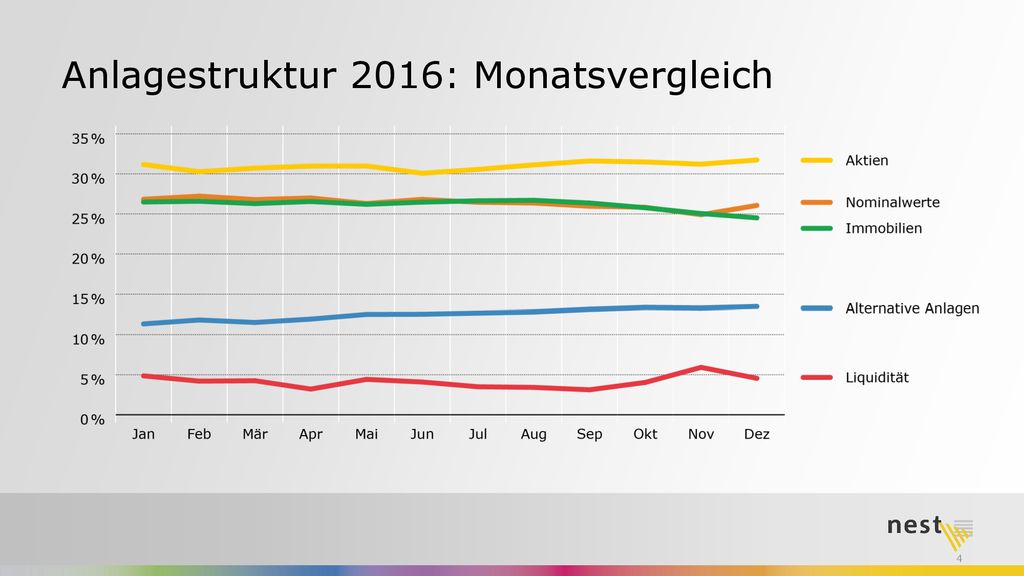 Anlagestruktur 2016: Monatsvergleich

35 %
30 %
25 %
20 %
15 %
10 %
5 %
0 %

Jan Feb Mär Apr Mai Jun Jul Aug Sep Okt Nov Dez

Aktien
Nominalwerte
Immobilien
Alternative Anlagen
Liquidität

nest

4